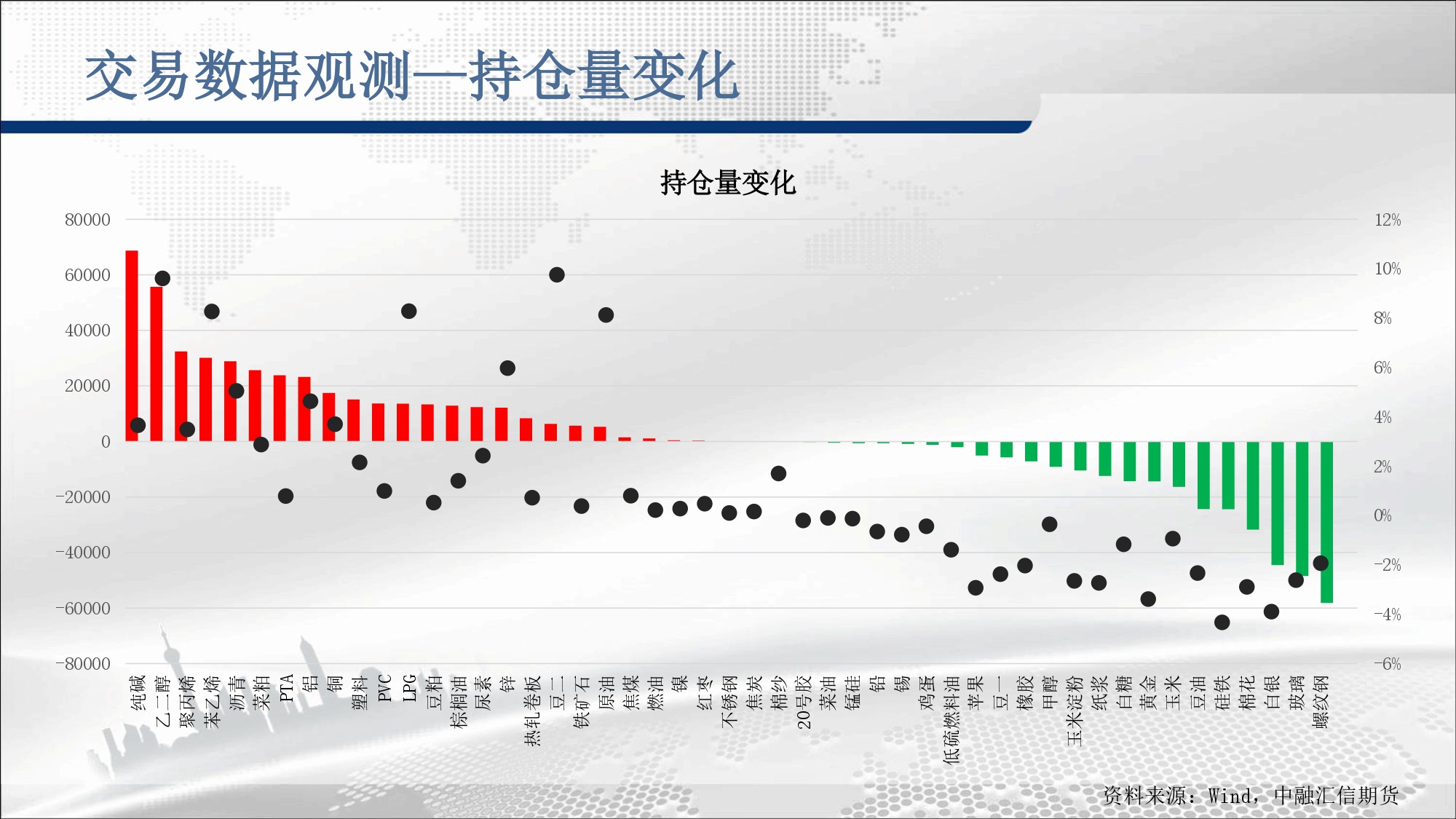 交易数据观测—持仓量变化

持仓量变化

80000
60000
40000
20000
0
-20000
-40000
-60000
-80000

12%
10%
8%
6%
4%
2%
0%
-2%
-4%
-6%

纯碱
乙二醇
聚丙烯
苯乙烯
沥青
菜粕
PTA
铝
铜
塑料
PVC
LPG
豆粕
棕榈油
尿素
锌
热轧卷板
豆二
铁矿石
原油
焦煤
燃油
镍
红枣
不锈钢
焦炭
棉纱
20号胶
菜油
锰硅
铅
锡
鸡蛋
低硫燃料油
苹果
豆一
橡胶
甲醇
玉米淀粉
纸浆
白糖
黄金
玉米
豆油
硅铁
棉花
白银
玻璃
螺纹钢

资料来源：Wind，中融汇信期货